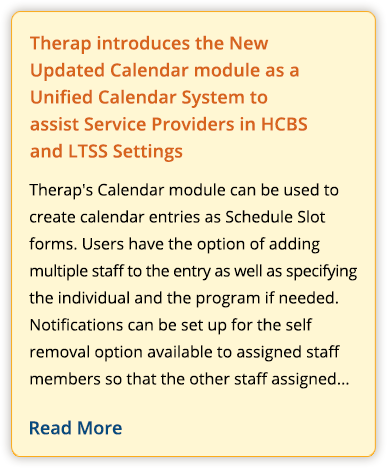 Therap introduces the New Updated Calendar module as a Unified Calendar System to assist Service Providers in HCBS and LTSS Settings

Therap's Calendar module can be used to create calendar entries as Schedule Slot forms. Users have the option of adding multiple staff to the entry as well as specifying the individual and the program if needed. Notifications can be set up for the self removal option available to assigned staff members so that the other staff assigned...

Read More